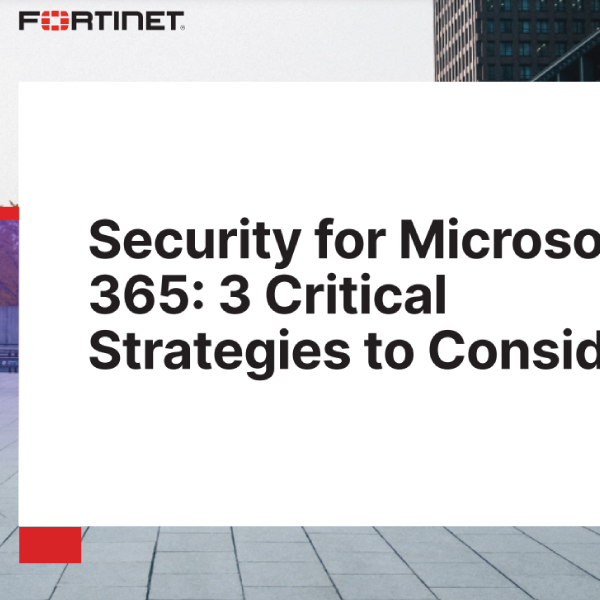 FORTINET

Security for Microso
365: 3 Critical
Strategies to Consid